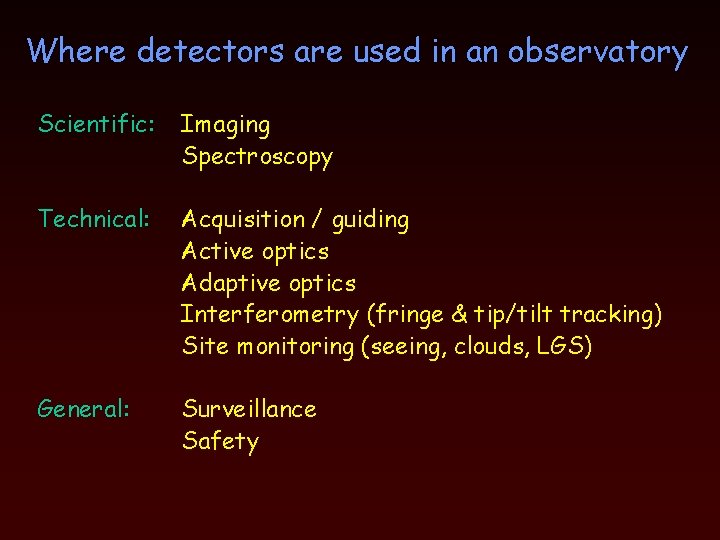 Where detectors are used in an observatory

Scientific: Imaging
Spectroscopy

Technical: Acquisition / guiding
Active optics
Adaptive optics
Interferometry (fringe & tip/tilt tracking)
Site monitoring (seeing, clouds, LGS)

General: Surveillance
Safety